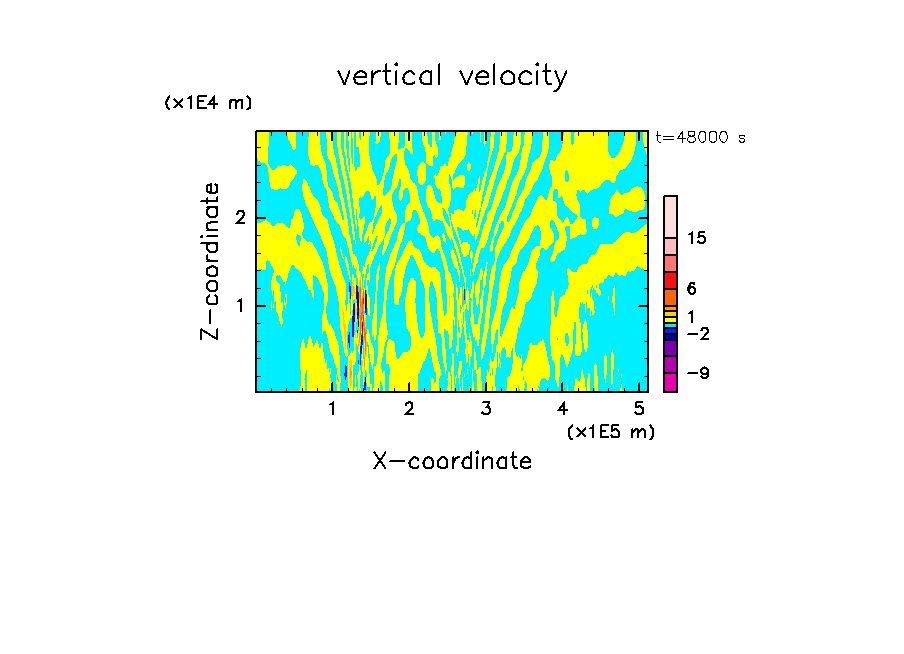 vertical velocity

(x1E4 m)

t=48000 s

Z-coordinate

2

1

15

6

1

−2

−9

1 2 3 4 5

(x1E5 m)

X-coordinate